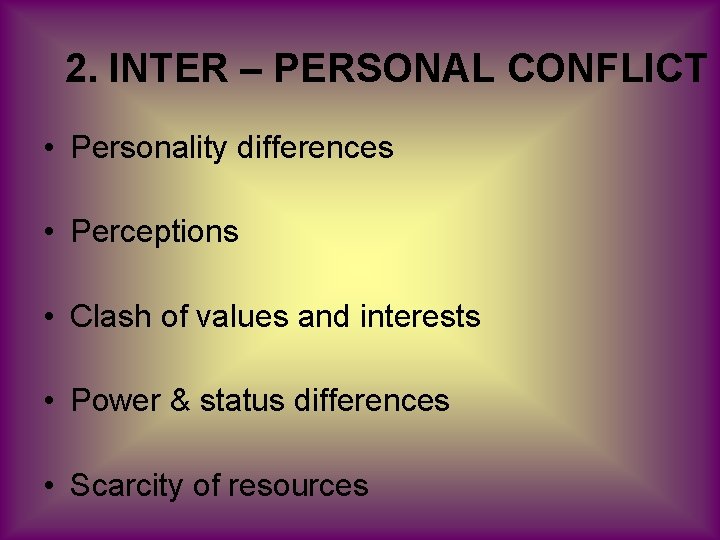 2. INTER – PERSONAL CONFLICT

• Personality differences

• Perceptions

• Clash of values and interests

• Power & status differences

• Scarcity of resources